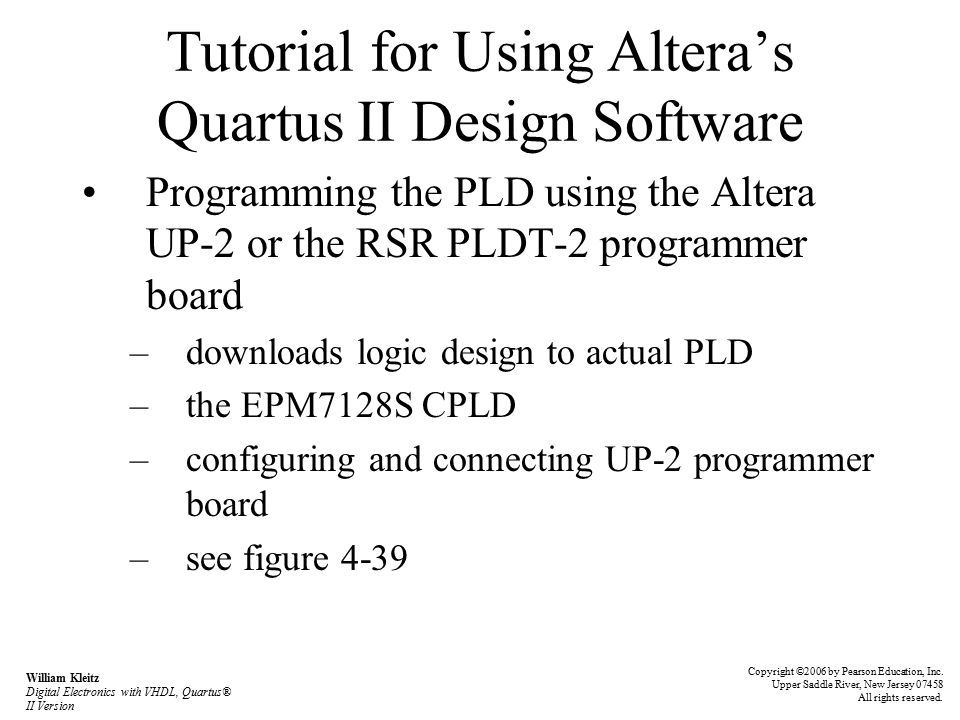 Tutorial for Using Altera's Quartus II Design Software

• Programming the PLD using the Altera UP-2 or the RSR PLDT-2 programmer board
– downloads logic design to actual PLD
– the EPM7128S CPLD
– configuring and connecting UP-2 programmer board
– see figure 4-39

William Kleitz
Digital Electronics with VHDL, Quartus® II Version

Copyright ©2006 by Pearson Education, Inc.
Upper Saddle River, New Jersey 07458
All rights reserved.